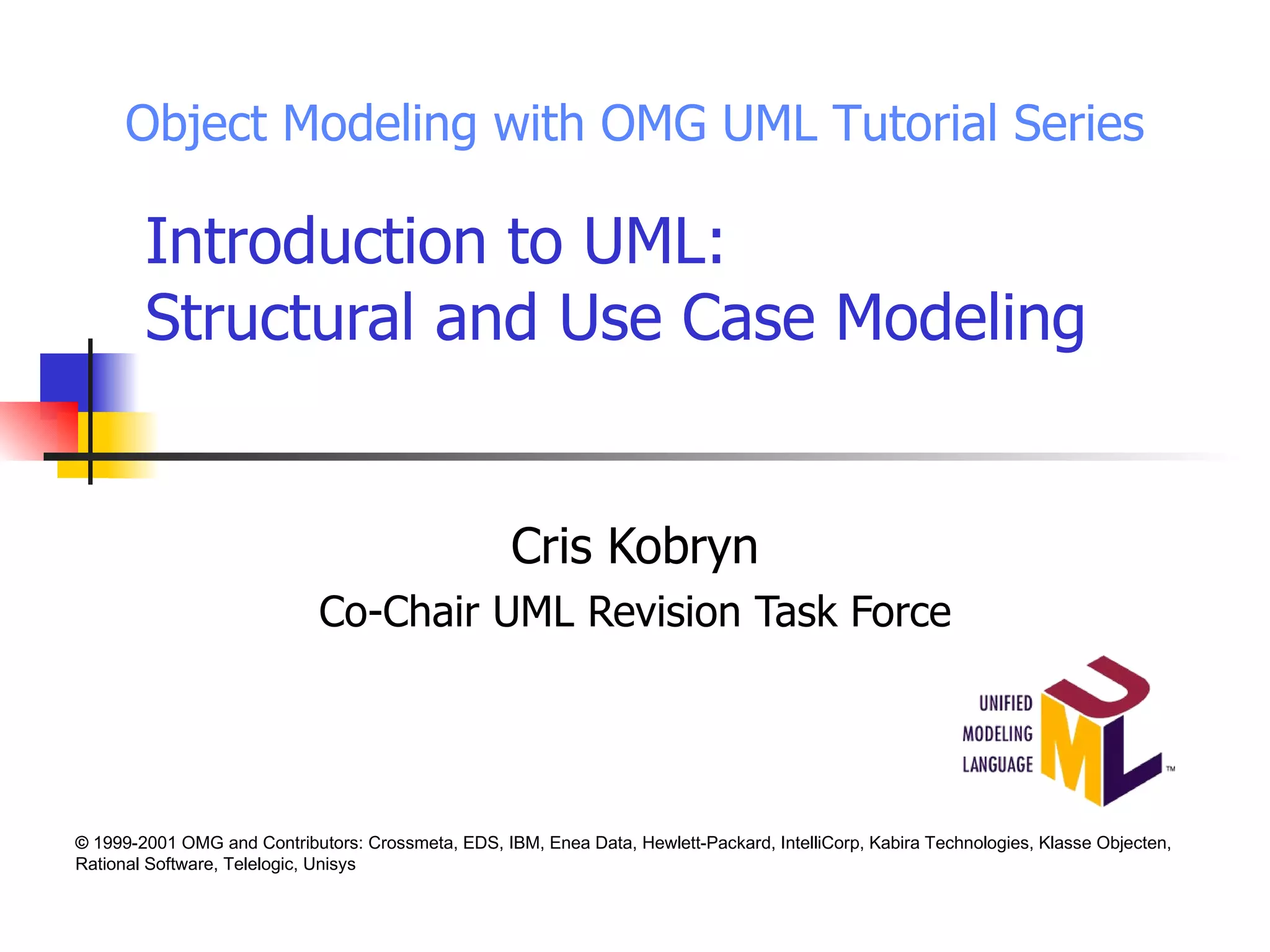 Object Modeling with OMG UML Tutorial Series

Introduction to UML:
Structural and Use Case Modeling

Cris Kobryn

Co-Chair UML Revision Task Force

UNIFIED
MODELING
LANGUAGE
UML
TM

© 1999-2001 OMG and Contributors: Crossmeta, EDS, IBM, Enea Data, Hewlett-Packard, IntelliCorp, Kabira Technologies, Klasse Objecten, Rational Software, Telelogic, Unisys